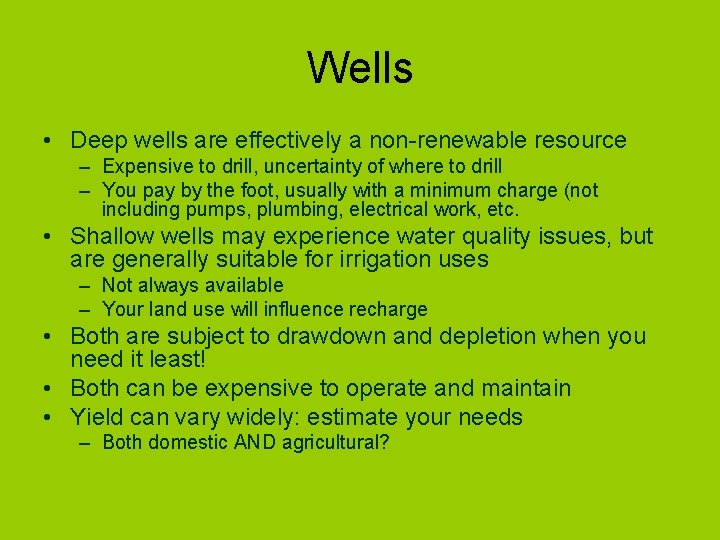 Wells

• Deep wells are effectively a non-renewable resource
– Expensive to drill, uncertainty of where to drill
– You pay by the foot, usually with a minimum charge (not including pumps, plumbing, electrical work, etc.

• Shallow wells may experience water quality issues, but are generally suitable for irrigation uses
– Not always available
– Your land use will influence recharge

• Both are subject to drawdown and depletion when you need it least!

• Both can be expensive to operate and maintain

• Yield can vary widely: estimate your needs
– Both domestic AND agricultural?